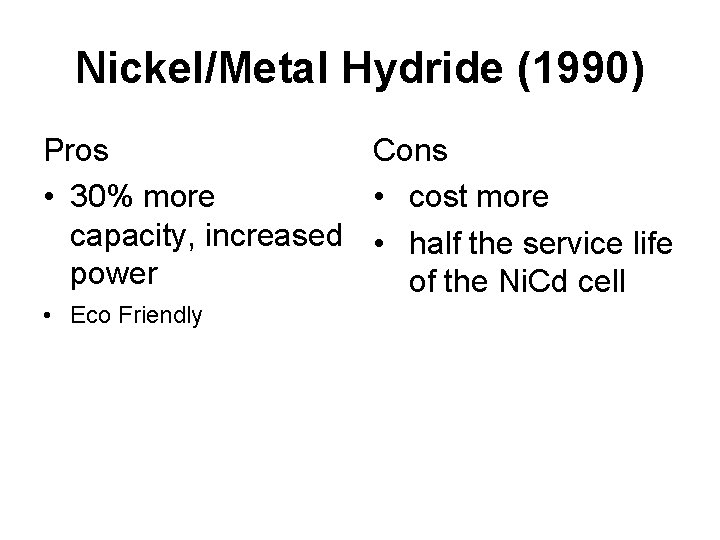 Nickel/Metal Hydride (1990)

Pros

• 30% more capacity, increased power

• Eco Friendly

Cons

• cost more

• half the service life of the NiCd cell